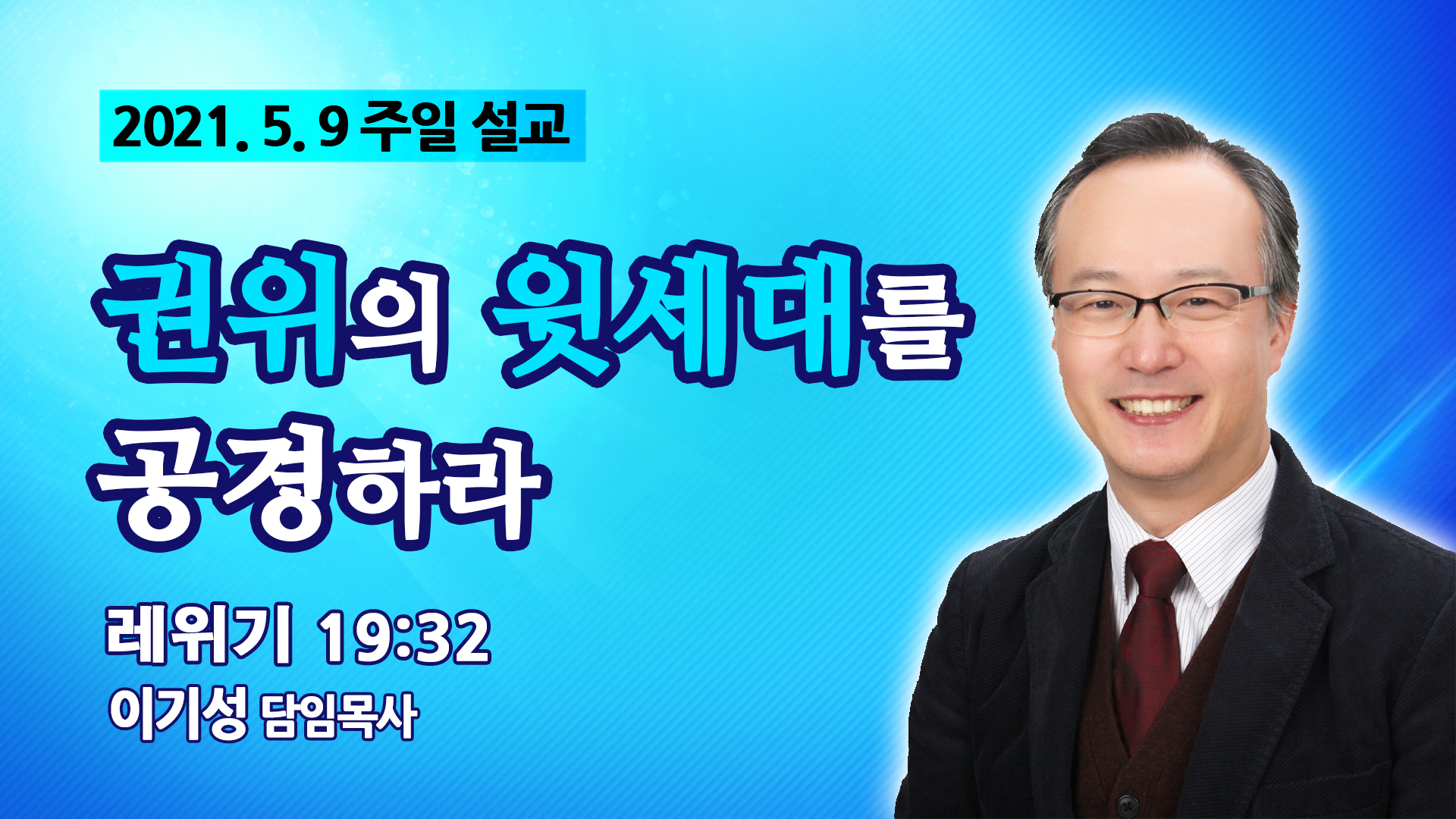 2021. 5. 9 주일 설교

권위의 윗세대를 공경하라

레위기 19:32

이기성 담임목사